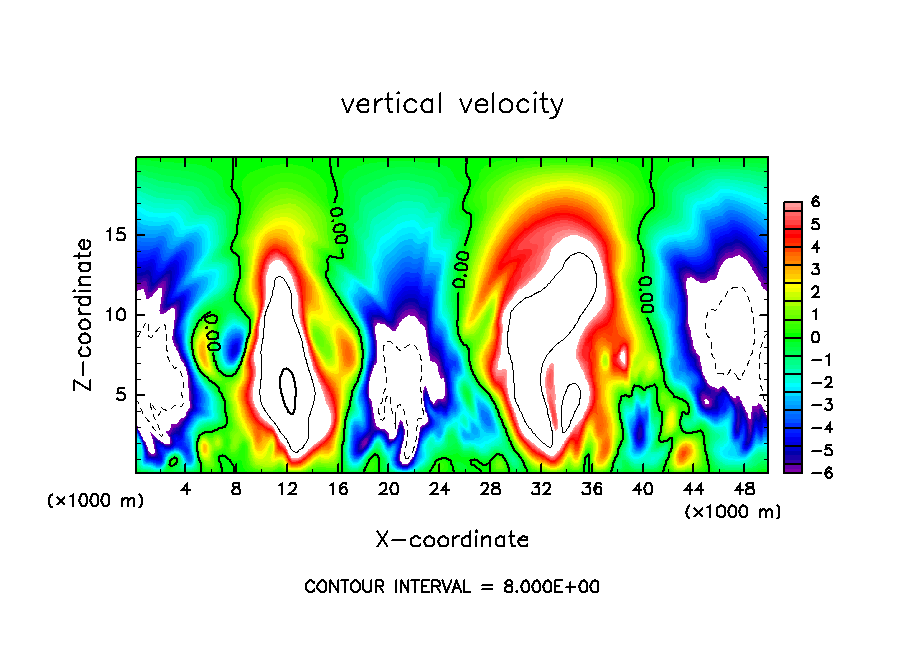 vertical velocity

Z-coordinate

15
10
5

(×1000 m)

0.00
0.00
0.00
0.00

4 8 12 16 20 24 28 32 36 40 44 48

(×1000 m)

X-coordinate

6
5
4
3
2
1
0
−1
−2
−3
−4
−5
−6

CONTOUR INTERVAL = 8.000E+00